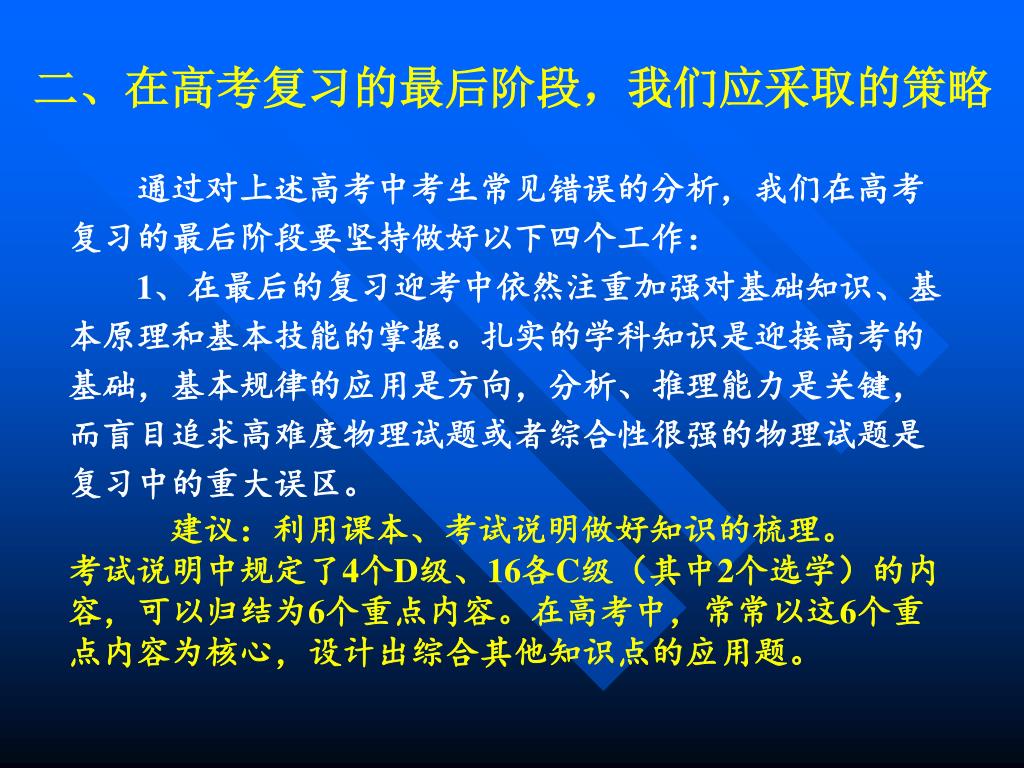 二、在高考复习的最后阶段，我们应采取的策略

通过对上述高考中考生常见错误的分析，我们在高考复习的最后阶段要坚持做好以下四个工作：

1、在最后的复习迎考中依然注重加强对基础知识、基本原理和基本技能的掌握。扎实的学科知识是迎接高考的基础，基本规律的应用是方向，分析、推理能力是关键，而盲目追求高难度物理试题或者综合性很强的物理试题是复习中的重大误区。

建议：利用课本、考试说明做好知识的梳理。
考试说明中规定了4个D级、16各C级（其中2个选学）的内容，可以归结为6个重点内容。在高考中，常常以这6个重点内容为核心，设计出综合其他知识点的应用题。